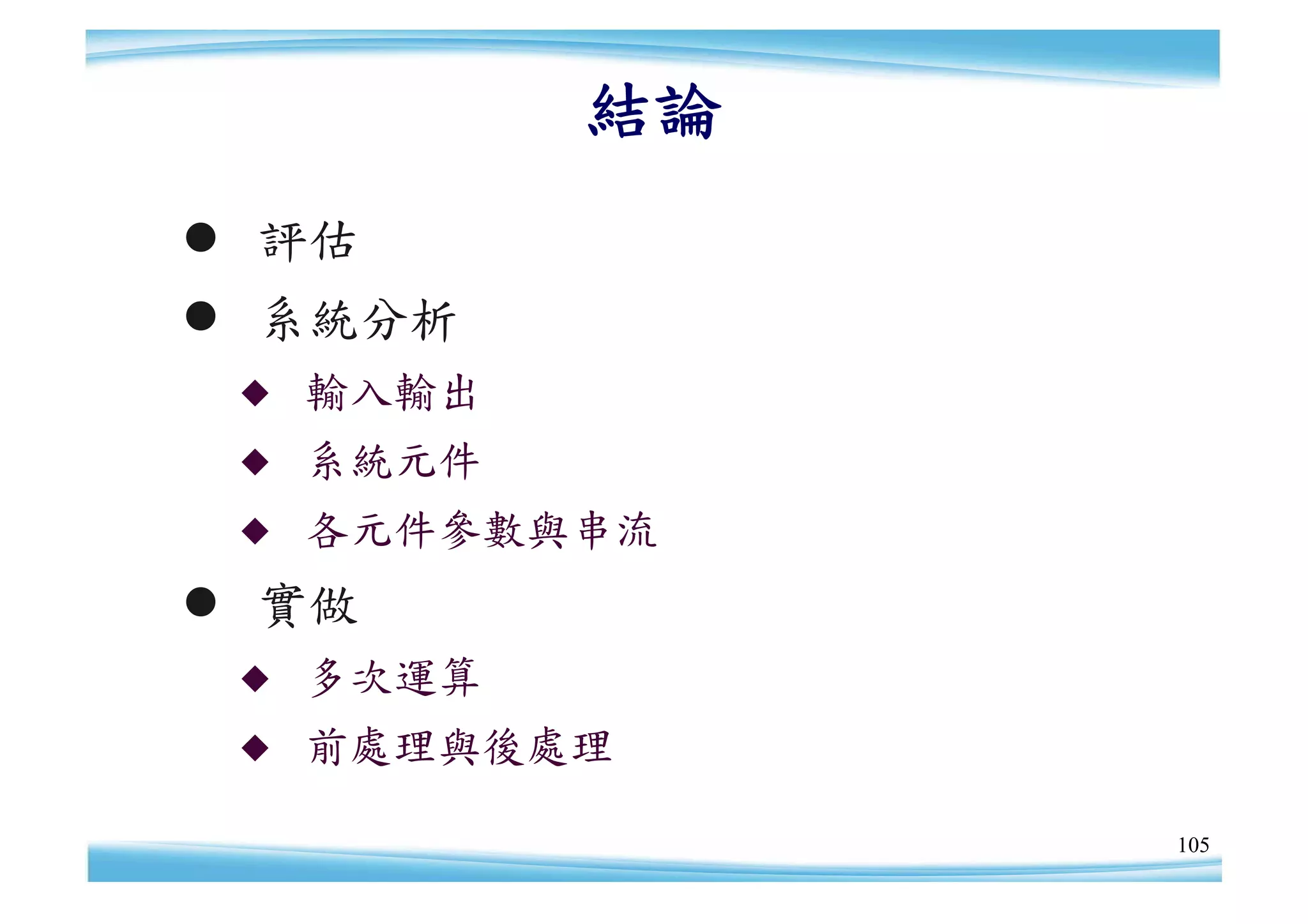 結論

● 評估
● 系統分析
◆ 輸入輸出
◆ 系統元件
◆ 各元件參數與串流
● 實做
◆ 多次運算
◆ 前處理與後處理

105